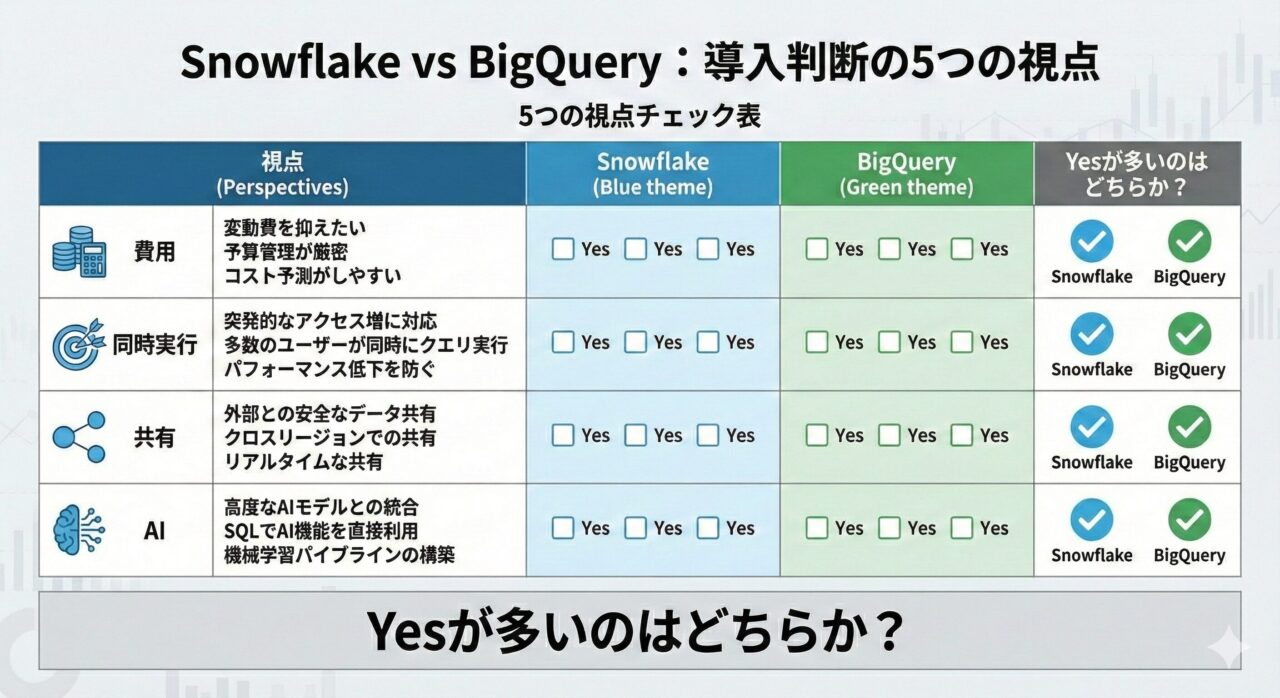 Snowflake vs BigQuery：導入判断の5つの視点

5つの視点チェック表

| 視点 (Perspectives) | | Snowflake (Blue theme) | BigQuery (Green theme) | Yesが多いのはどちらか？ |
|---|---|---|---|---|
| 費用 | 変動費を抑えたい 予算管理が厳密 コスト予測がしやすい | ☐ Yes ☐ Yes ☐ Yes | ☐ Yes ☐ Yes ☐ Yes | Snowflake BigQuery |
| 同時実行 | 突発的なアクセス増に対応 多数のユーザーが同時にクエリ実行 パフォーマンス低下を防ぐ | ☐ Yes ☐ Yes ☐ Yes | ☐ Yes ☐ Yes ☐ Yes | Snowflake BigQuery |
| 共有 | 外部との安全なデータ共有 クロスリージョンでの共有 リアルタイムな共有 | ☐ Yes ☐ Yes ☐ Yes | ☐ Yes ☐ Yes ☐ Yes | Snowflake BigQuery |
| AI | 高度なAIモデルとの統合 SQLでAI機能を直接利用 機械学習パイプラインの構築 | ☐ Yes ☐ Yes ☐ Yes | ☐ Yes ☐ Yes ☐ Yes | Snowflake BigQuery |

Yesが多いのはどちらか？